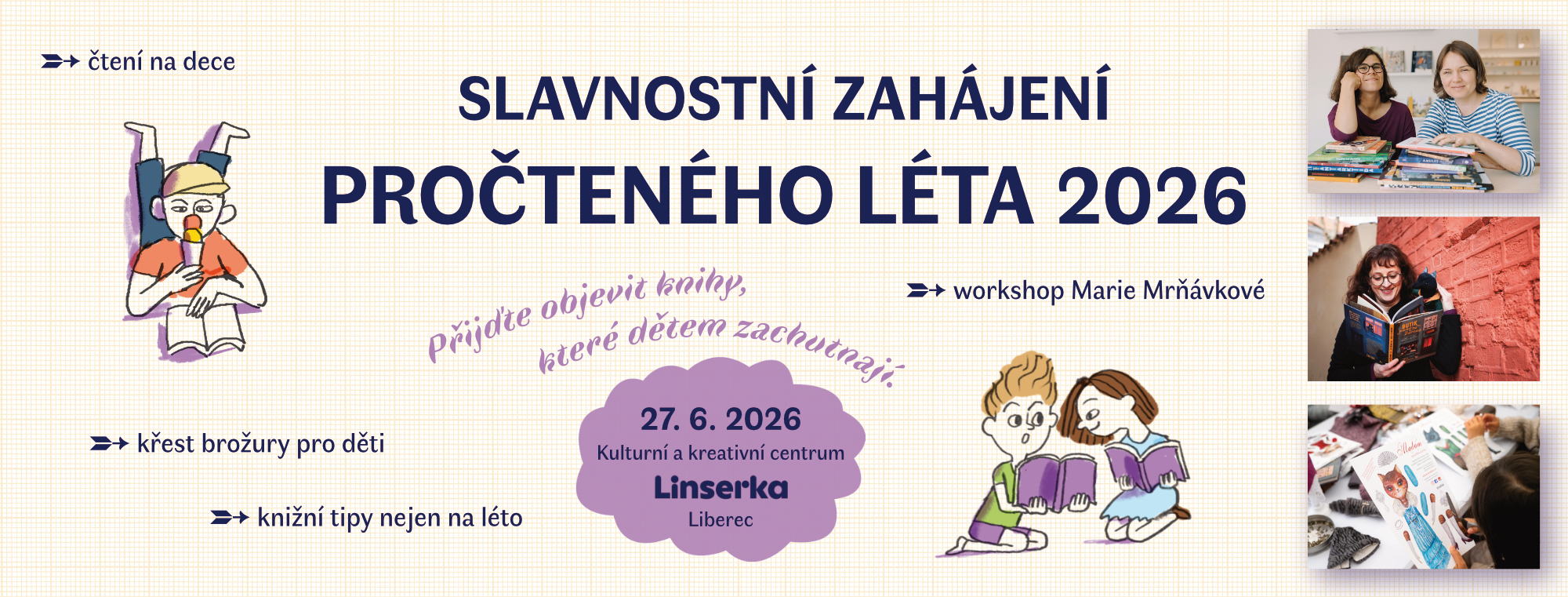 čtení na dece

SLAVNOSTNÍ ZAHÁJENÍ
PROČTENÉHO LÉTA 2026

Přijďte objevit knihy, které dětem zachutnají!

workshop Marie Mrňávkové

křest brožury pro děti

knižní tipy nejen na léto

27. 6. 2026
Kulturní a kreativní centrum
Linserka
Liberec